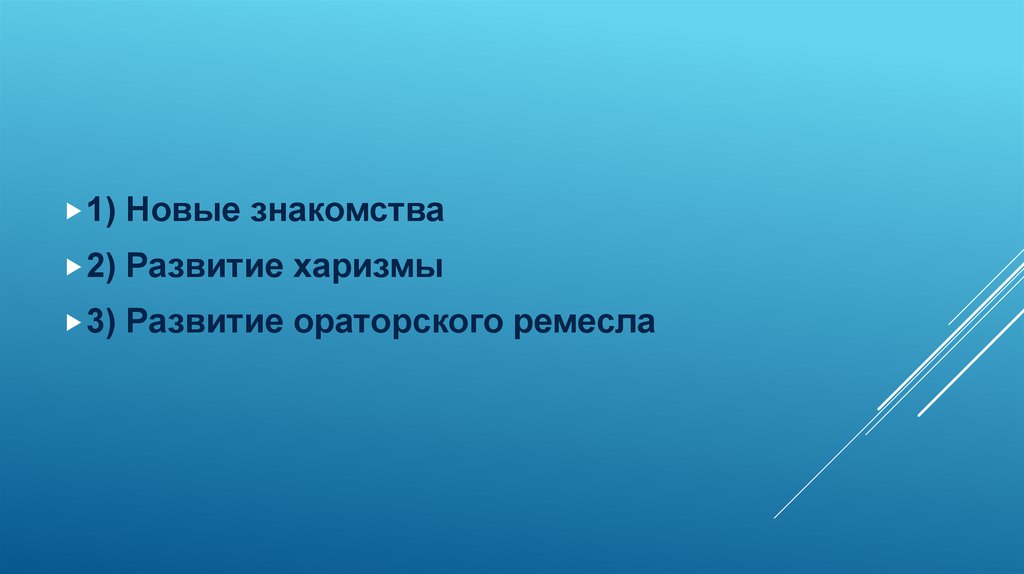 1) Новые знакомства

2) Развитие харизмы

3) Развитие ораторского ремесла